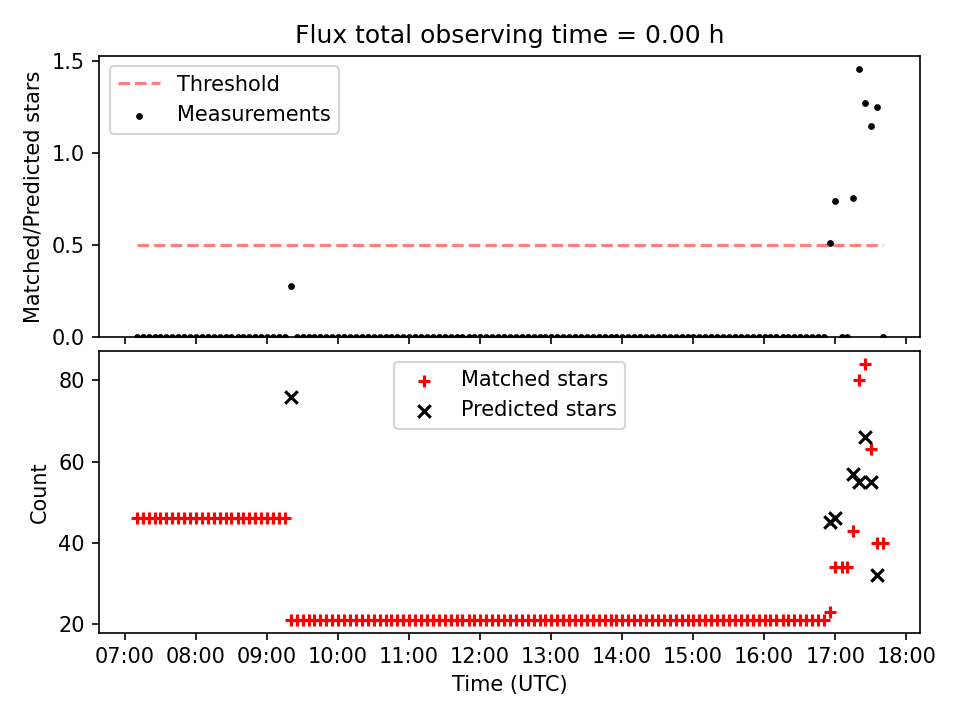 Flux total observing time = 0.00 h

Threshold
Measurements

Matched/Predicted stars

1.5
1.0
0.5
0.0

Matched stars
Predicted stars

Count

80
60
40
20

07:00 08:00 09:00 10:00 11:00 12:00 13:00 14:00 15:00 16:00 17:00 18:00

Time (UTC)